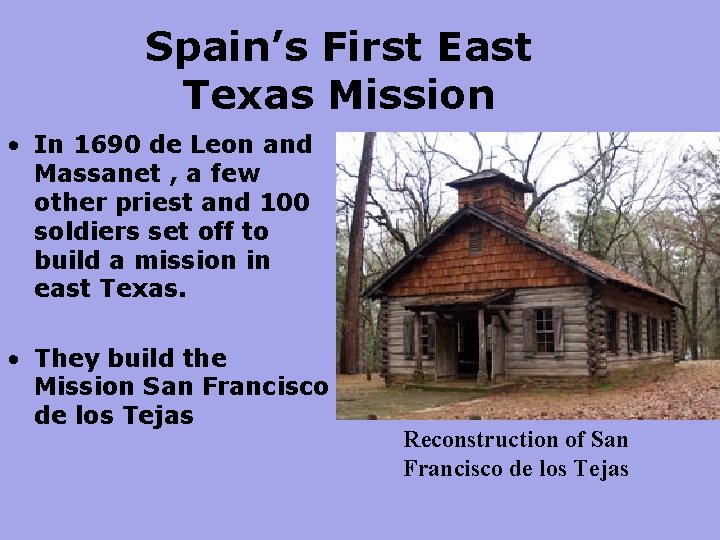 Spain's First East Texas Mission

• In 1690 de Leon and Massanet , a few other priest and 100 soldiers set off to build a mission in east Texas.

• They build the Mission San Francisco de los Tejas

Reconstruction of San Francisco de los Tejas